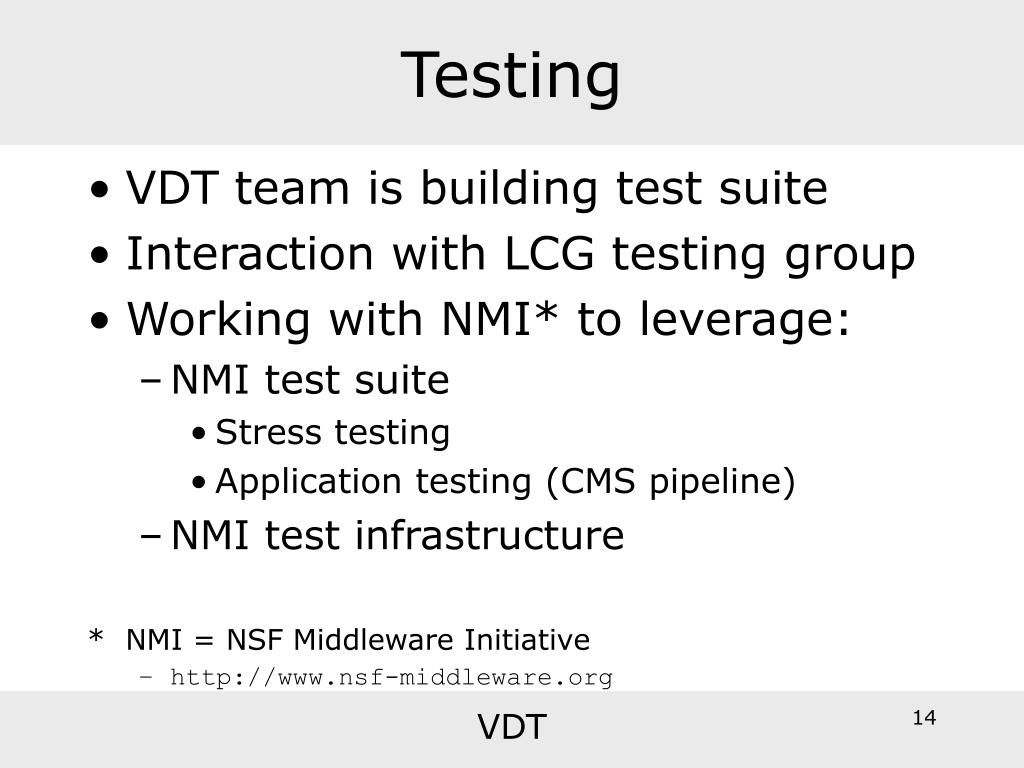 Testing

• VDT team is building test suite
• Interaction with LCG testing group
• Working with NMI* to leverage:
– NMI test suite
• Stress testing
• Application testing (CMS pipeline)
– NMI test infrastructure

* NMI = NSF Middleware Initiative
– http://www.nsf-middleware.org

VDT

14